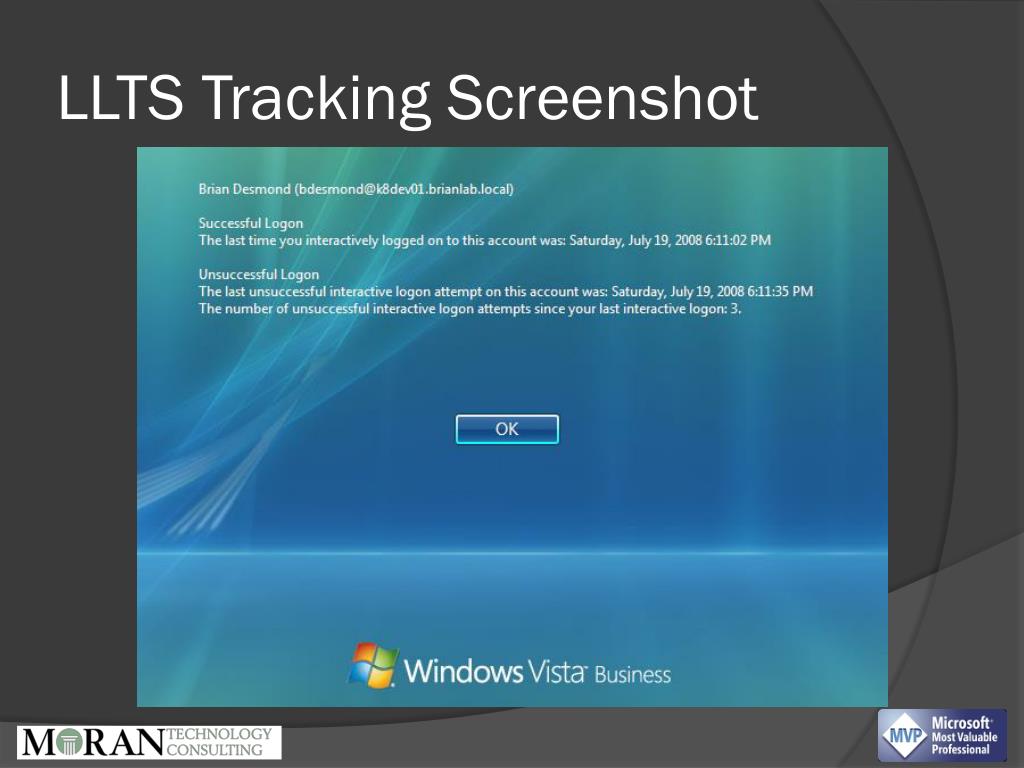 LLTS Tracking Screenshot

Brian Desmond (bdesmond@k8dev01.brianlab.local)

Successful Logon
The last time you interactively logged on to this account was: Saturday, July 19, 2008 6:11:02 PM

Unsuccessful Logon
The last unsuccessful interactive logon attempt on this account was: Saturday, July 19, 2008 6:11:35 PM
The number of unsuccessful interactive logon attempts since your last interactive logon: 3.

OK

Windows Vista Business

MORAN TECHNOLOGY CONSULTING

MVP Microsoft Most Valuable Professional